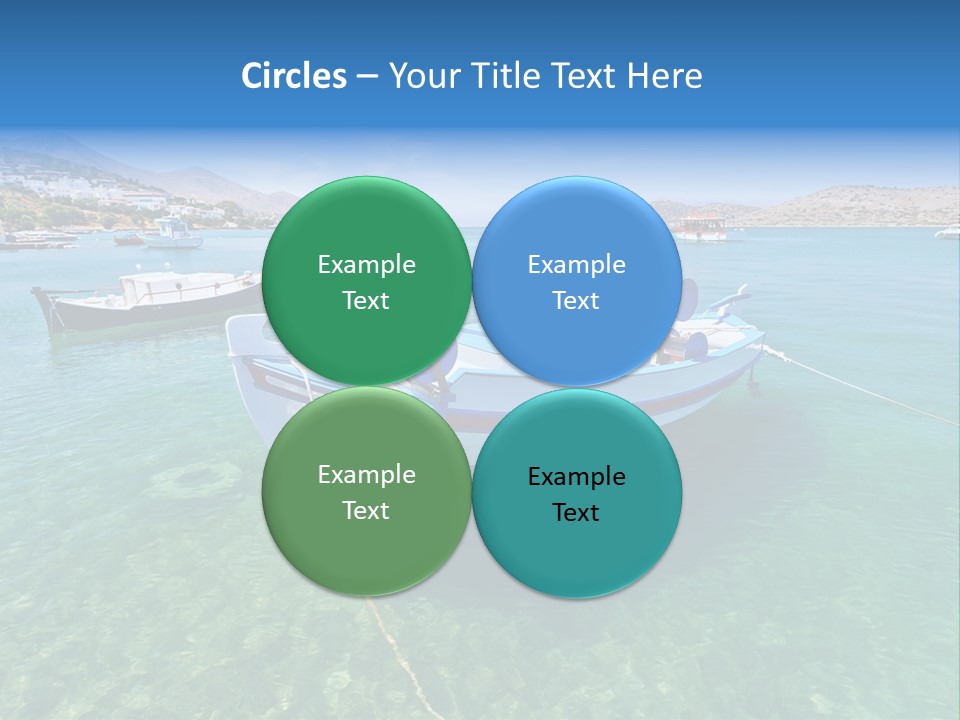 Circles – Your Title Text Here

Example Text

Example Text

Example Text

Example Text